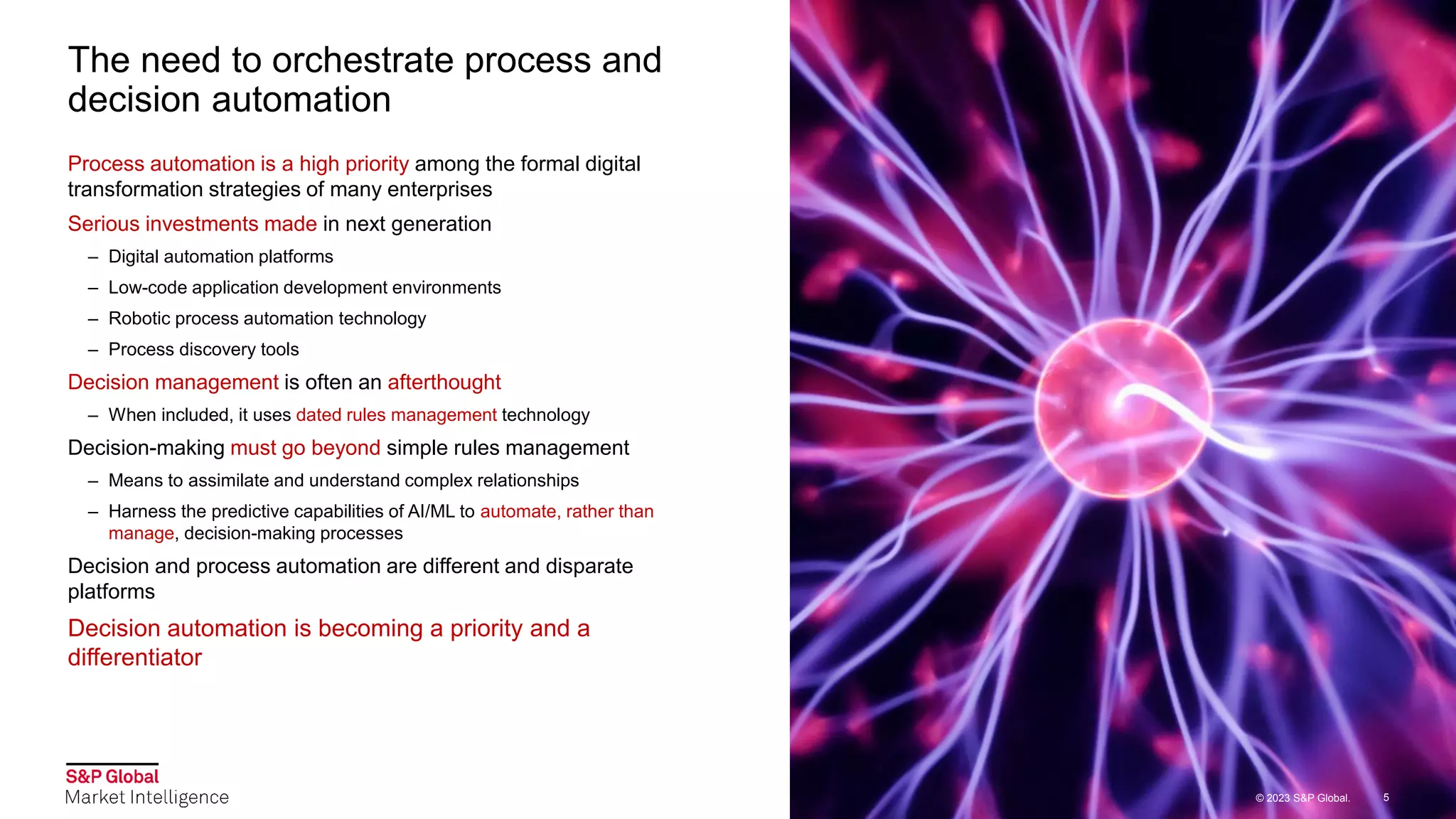 The need to orchestrate process and decision automation

Process automation is a high priority among the formal digital transformation strategies of many enterprises

Serious investments made in next generation

– Digital automation platforms

– Low-code application development environments

– Robotic process automation technology

– Process discovery tools

Decision management is often an afterthought

– When included, it uses dated rules management technology

Decision-making must go beyond simple rules management

– Means to assimilate and understand complex relationships

– Harness the predictive capabilities of AI/ML to automate, rather than manage, decision-making processes

Decision and process automation are different and disparate platforms

Decision automation is becoming a priority and a differentiator

S&P Global
Market Intelligence

© 2023 S&P Global. 5